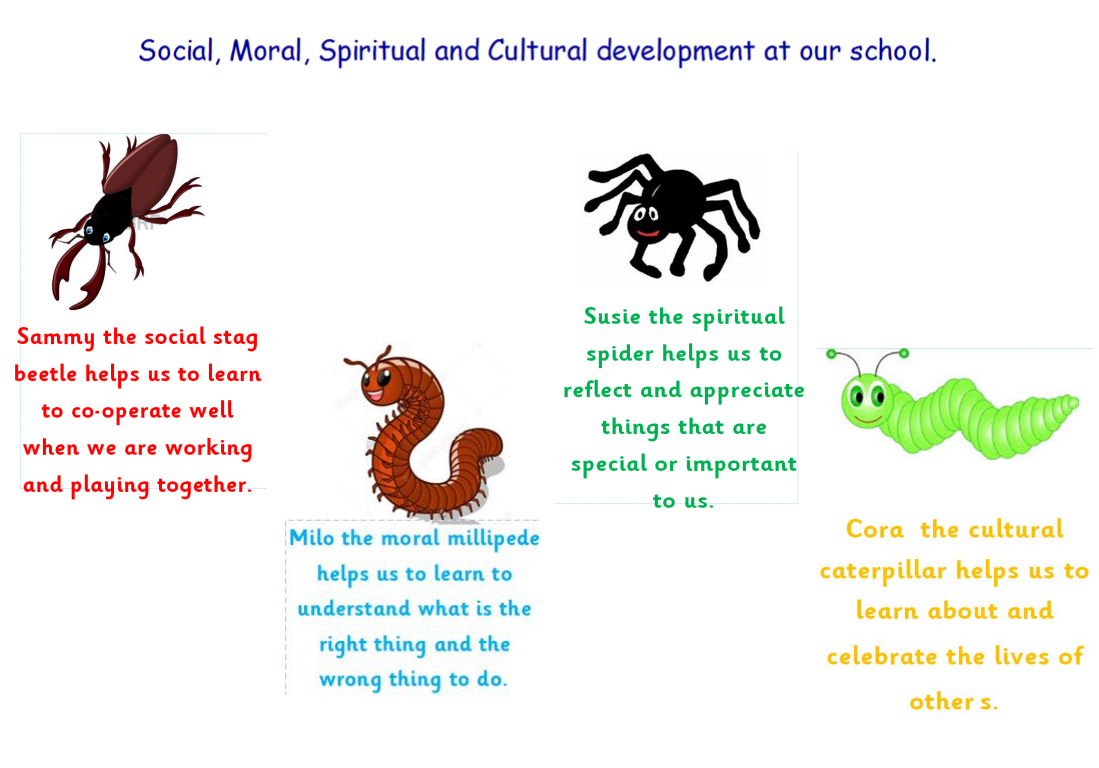 Social, Moral, Spiritual and Cultural development at our school.

Sammy the social stag beetle helps us to learn to co-operate well when we are working and playing together.

Milo the moral millipede helps us to learn to understand what is the right thing and the wrong thing to do.

Susie the spiritual spider helps us to reflect and appreciate things that are special or important to us.

Cora the cultural caterpillar helps us to learn about and celebrate the lives of other s.